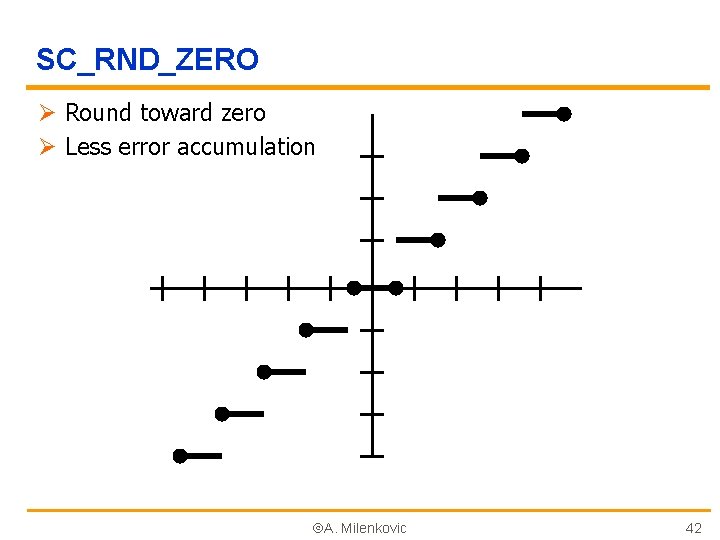 SC_RND_ZERO

➢ Round toward zero
➢ Less error accumulation

©A. Milenkovic 42